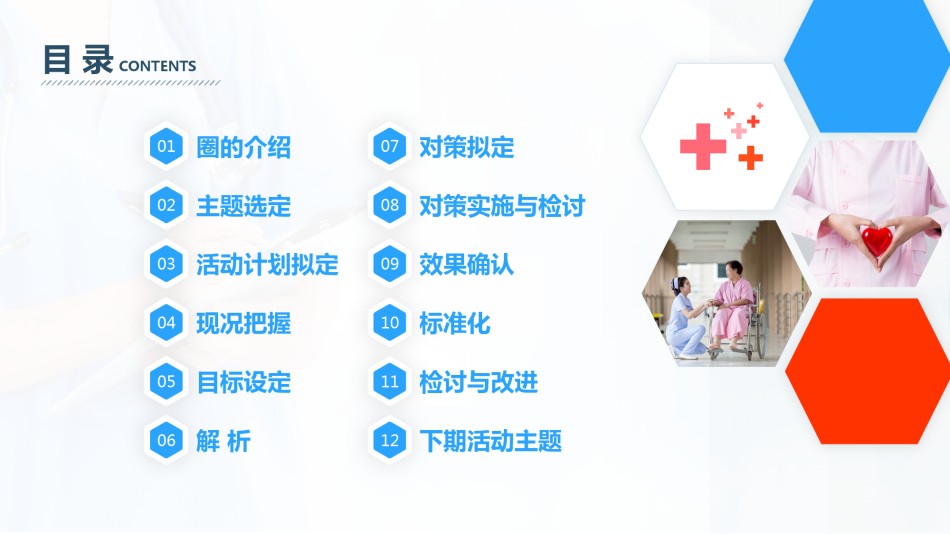 目 录 CONTENTS

01 圈的介绍
02 主题选定
03 活动计划拟定
04 现况把握
05 目标设定
06 解 析

07 对策拟定
08 对策实施与检讨
09 效果确认
10 标准化
11 检讨与改进
12 下期活动主题